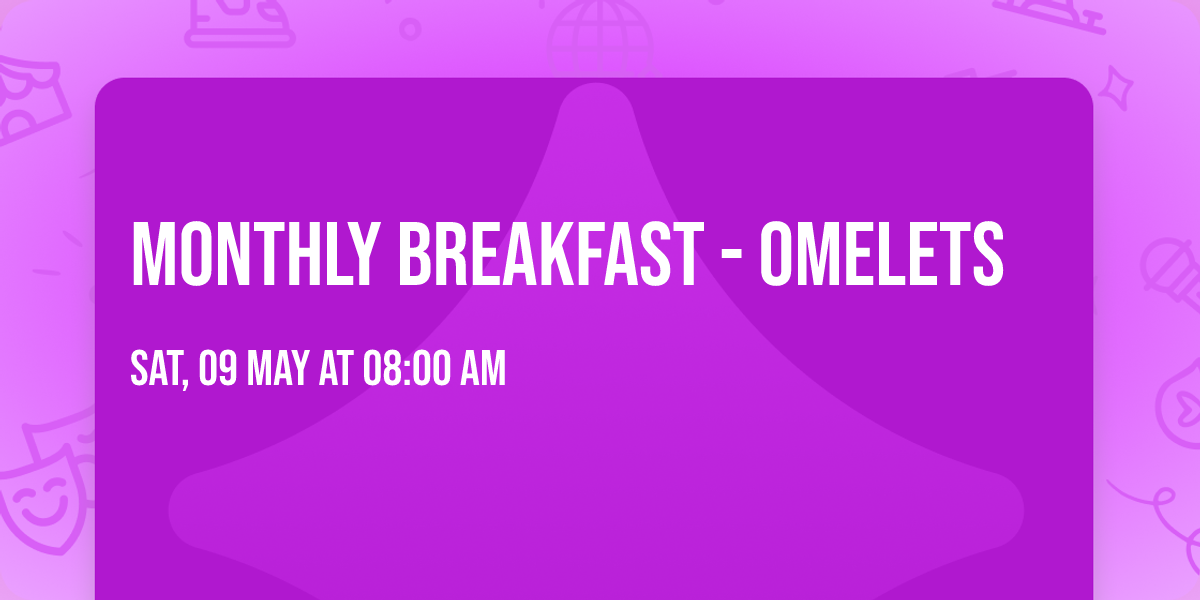 MONTHLY BREAKFAST - OMELETS

SAT, 09 MAY AT 08:00 AM